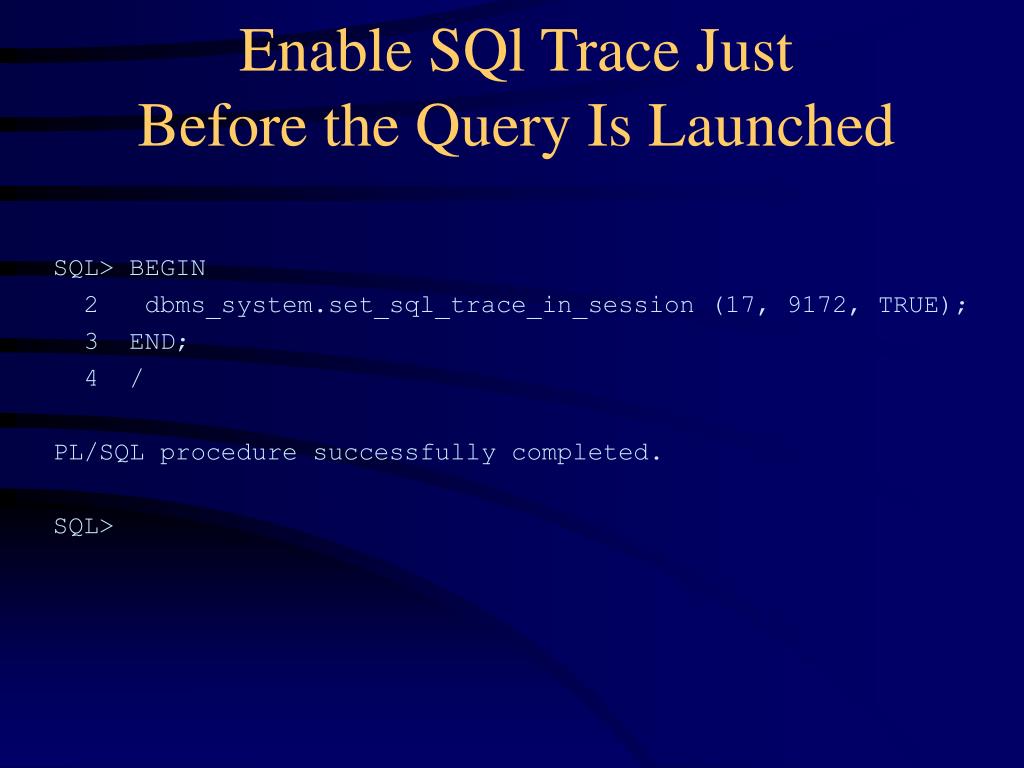 Enable SQl Trace Just
Before the Query Is Launched

SQL> BEGIN
  2   dbms_system.set_sql_trace_in_session (17, 9172, TRUE);
  3  END;
  4  /

PL/SQL procedure successfully completed.

SQL>